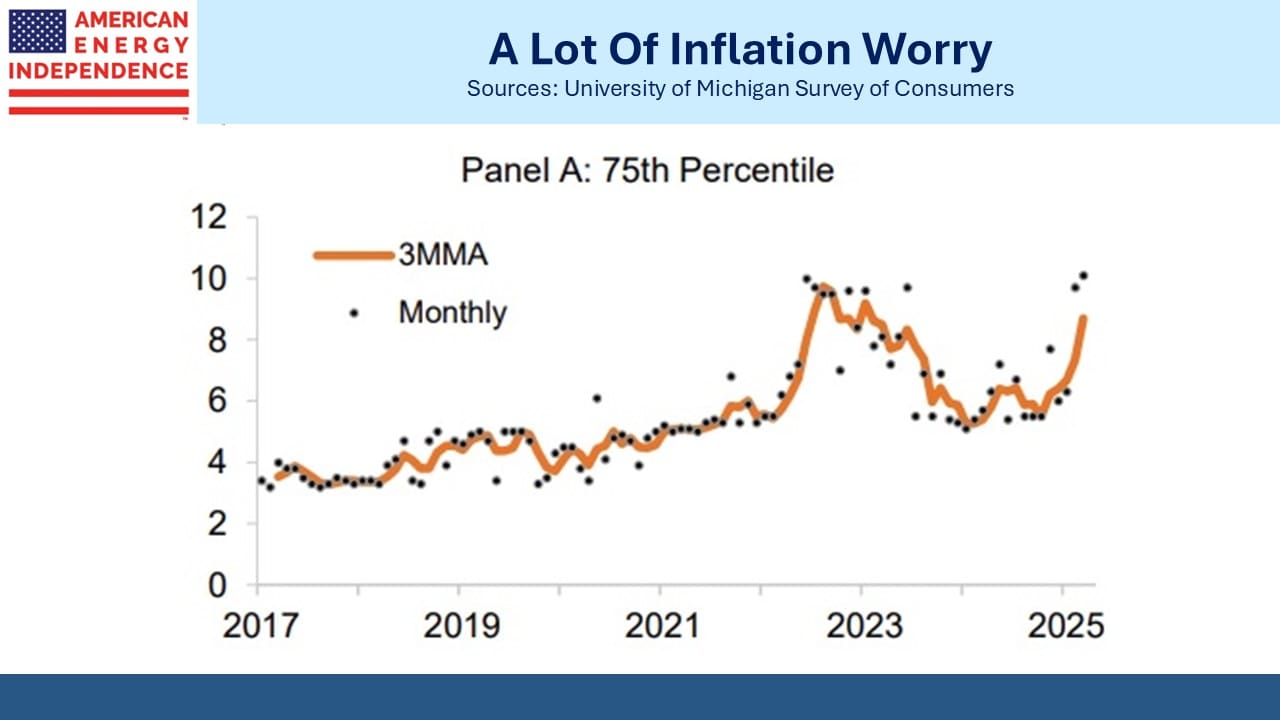 AMERICAN ENERGY INDEPENDENCE

A Lot Of Inflation Worry

Sources: University of Michigan Survey of Consumers

Panel A: 75th Percentile

3MMA

Monthly

12
10
8
6
4
2
0

2017
2019
2021
2023
2025